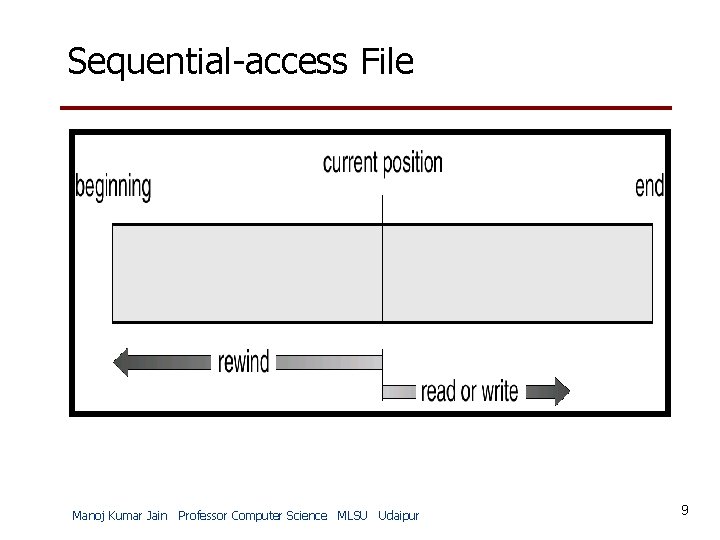 Sequential-access File

current position
beginning
end

rewind
read or write

Manoj Kumar Jain Professor Computer Science MLSU Udaipur

9